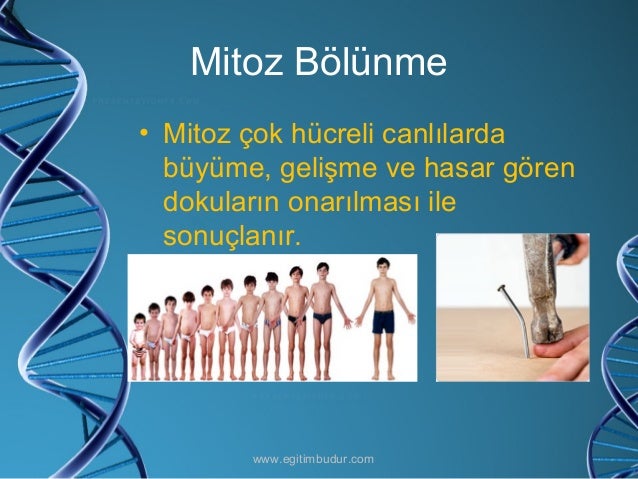 Mitoz Bölünme

• Mitoz çok hücreli canlılarda büyüme, gelişme ve hasar gören dokuların onarılması ile sonuçlanır.

www.egitimbudur.com